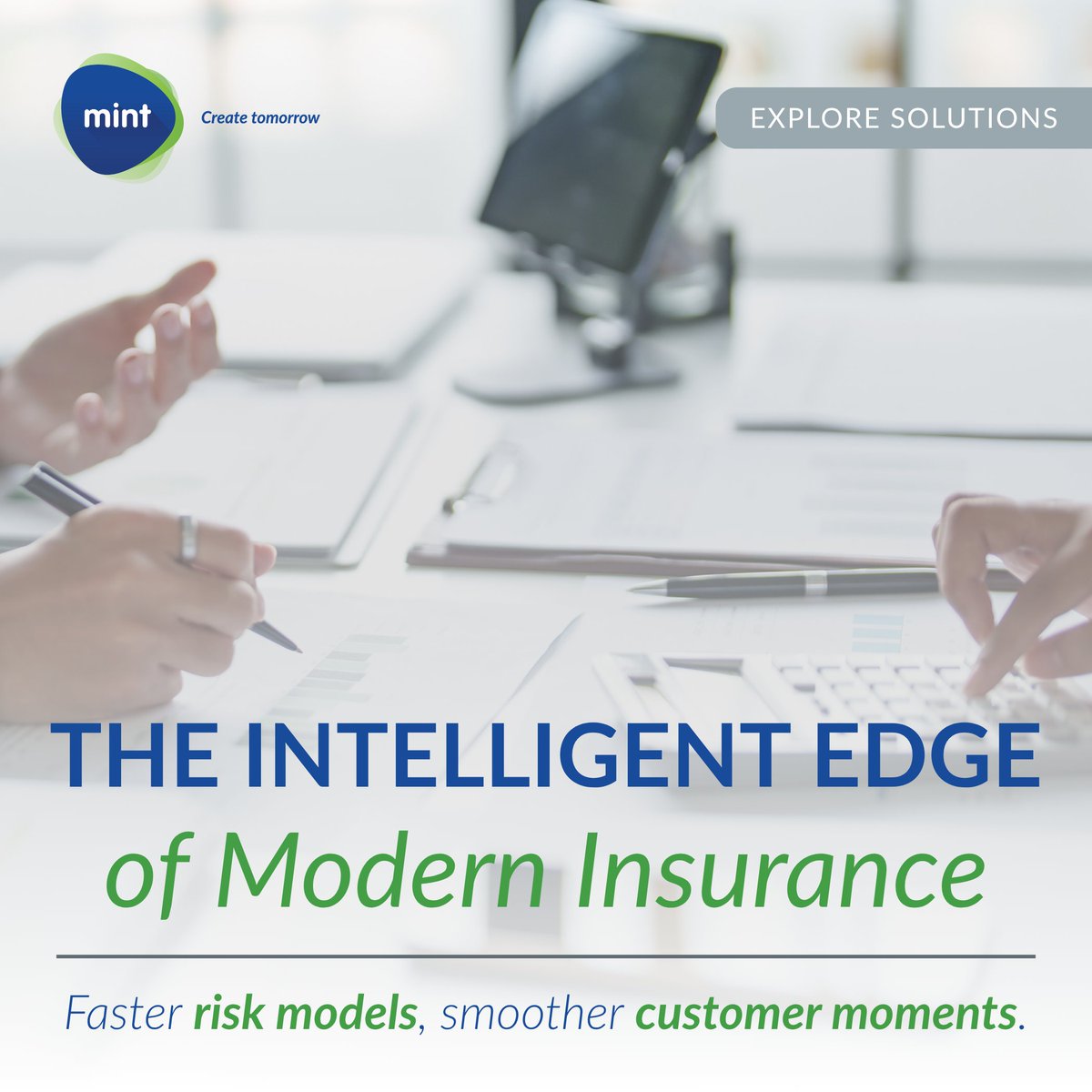 mint
Create tomorrow

EXPLORE SOLUTIONS

THE INTELLIGENT EDGE
of Modern Insurance

Faster risk models, smoother customer moments.